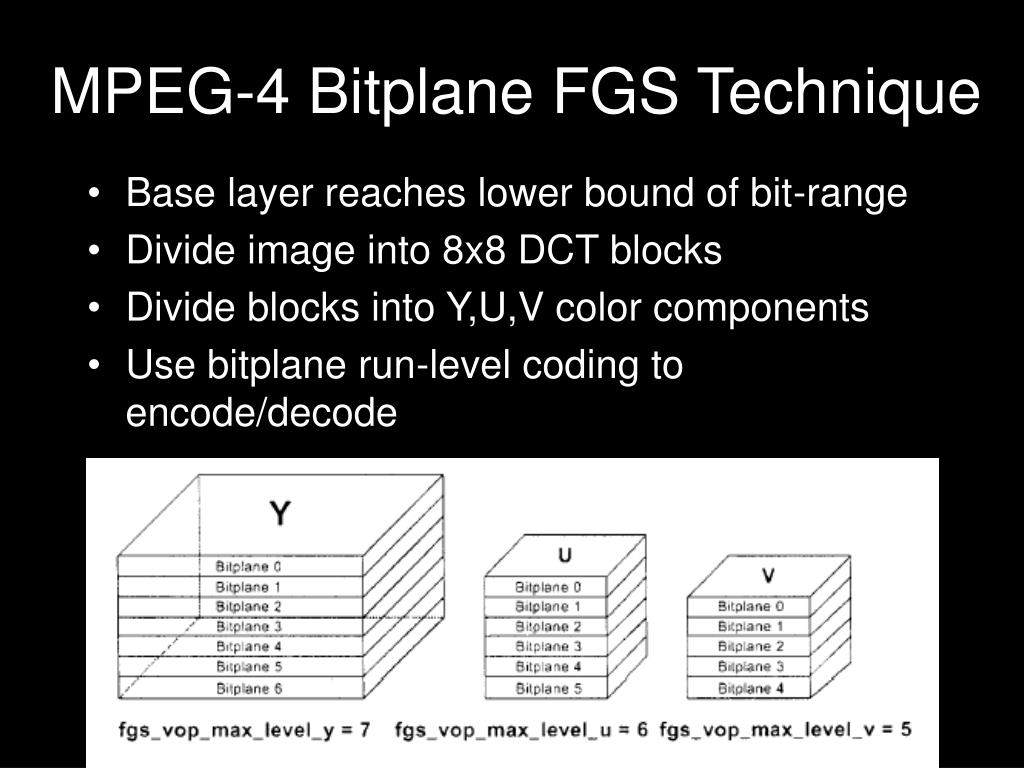 MPEG-4 Bitplane FGS Technique

• Base layer reaches lower bound of bit-range
• Divide image into 8x8 DCT blocks
• Divide blocks into Y,U,V color components
• Use bitplane run-level coding to encode/decode

Y
Bitplane 0
Bitplane 1
Bitplane 2
Bitplane 3
Bitplane 4
Bitplane 5
Bitplane 6

U
Bitplane 0
Bitplane 1
Bitplane 2
Bitplane 3
Bitplane 4
Bitplane 5

V
Bitplane 0
Bitplane 1
Bitplane 2
Bitplane 3
Bitplane 4

fgs_vop_max_level_y = 7 fgs_vop_max_level_u = 6 fgs_vop_max_level_v = 5